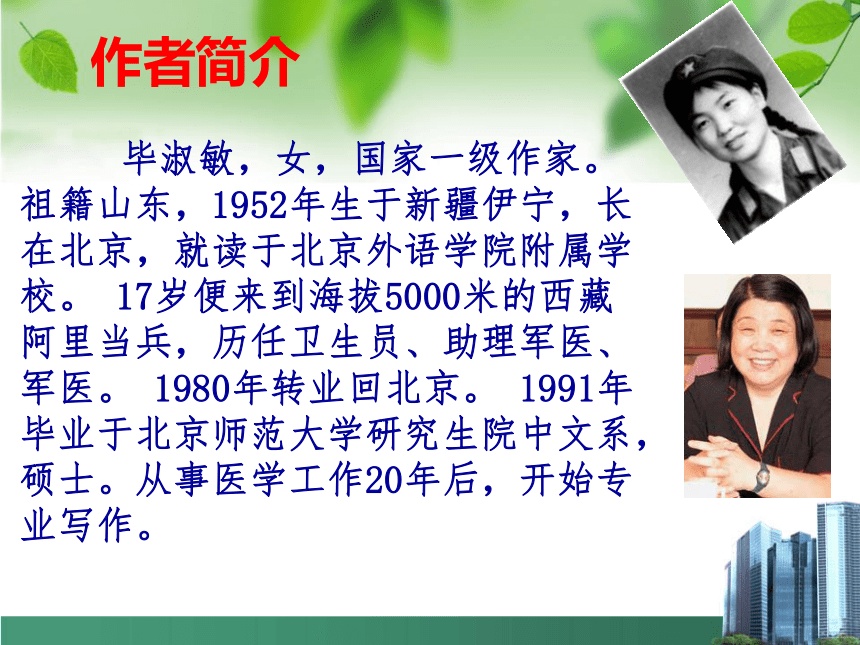 作者简介

毕淑敏，女，国家一级作家。祖籍山东，1952年生于新疆伊宁，长在北京，就读于北京外语学院附属学校。 17岁便来到海拔5000米的西藏阿里当兵，历任卫生员、助理军医、军医。 1980年转业回北京。 1991年毕业于北京师范大学研究生院中文系，硕士。从事医学工作20年后，开始专业写作。